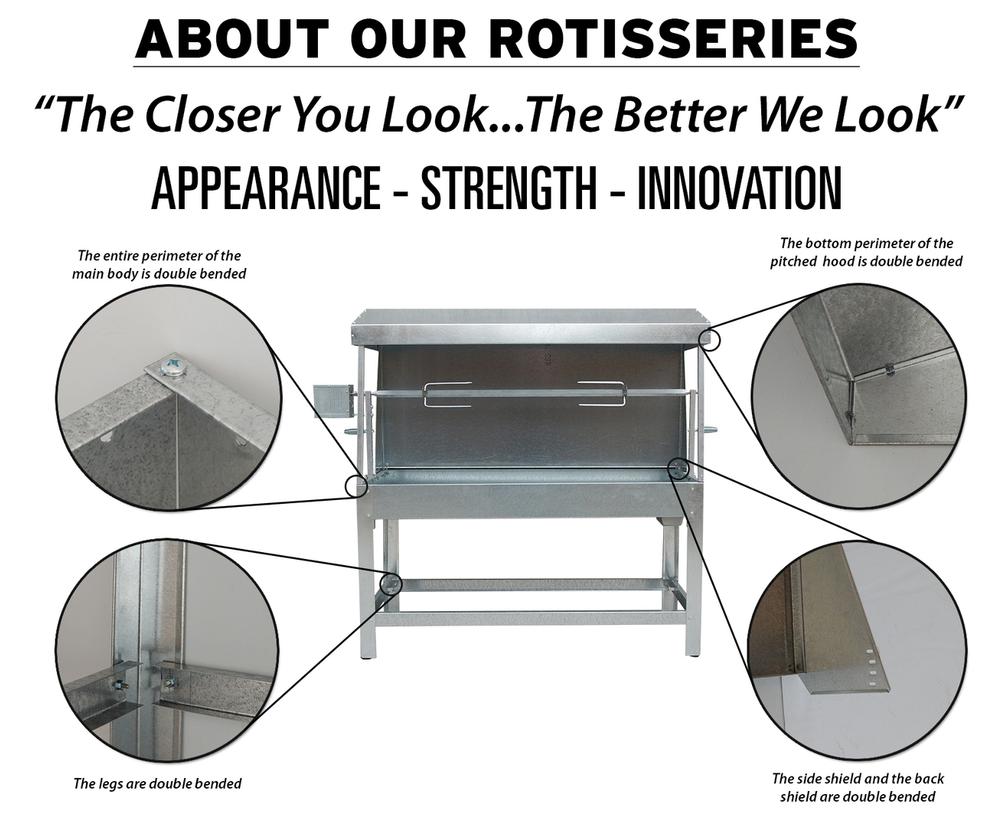 ABOUT OUR ROTISSERIES

"The Closer You Look...The Better We Look"

APPEARANCE - STRENGTH - INNOVATION

The entire perimeter of the main body is double bended

The bottom perimeter of the pitched hood is double bended

The legs are double bended

The side shield and the back shield are double bended